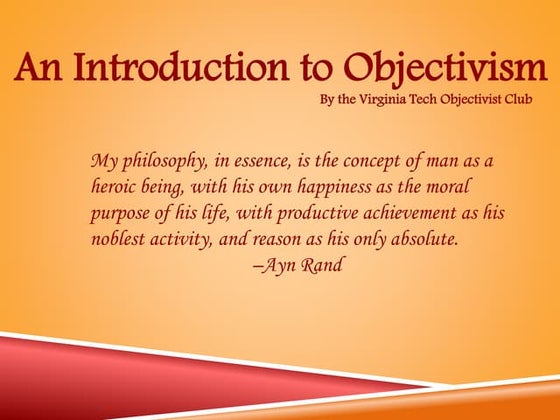 An Introduction to Objectivism

By the Virginia Tech Objectivist Club

My philosophy, in essence, is the concept of man as a heroic being, with his own happiness as the moral purpose of his life, with productive achievement as his noblest activity, and reason as his only absolute.

–Ayn Rand